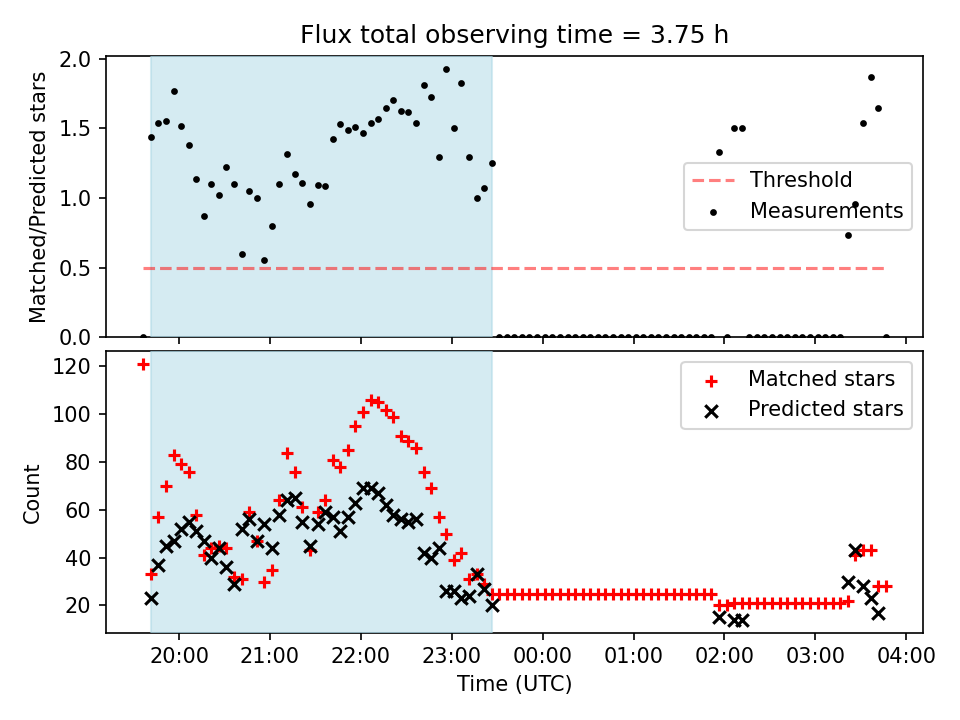 Flux total observing time = 3.75 h

Matched/Predicted stars

2.0
1.5
1.0
0.5
0.0

Threshold
Measurements

Count

120
100
80
60
40
20

Matched stars
Predicted stars

20:00
21:00
22:00
23:00
00:00
01:00
02:00
03:00
04:00

Time (UTC)